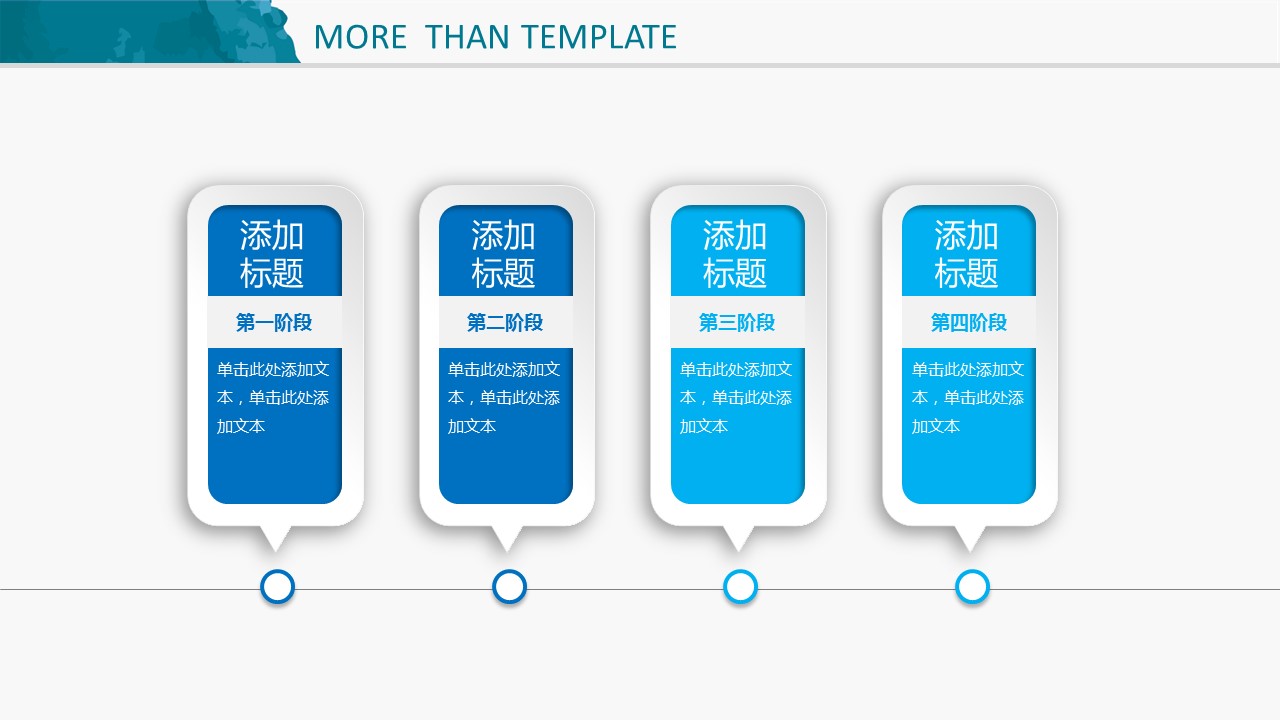 MORE THAN TEMPLATE

添加标题

第一阶段

单击此处添加文本，单击此处添加文本

添加标题

第二阶段

单击此处添加文本，单击此处添加文本

添加标题

第三阶段

单击此处添加文本，单击此处添加文本

添加标题

第四阶段

单击此处添加文本，单击此处添加文本